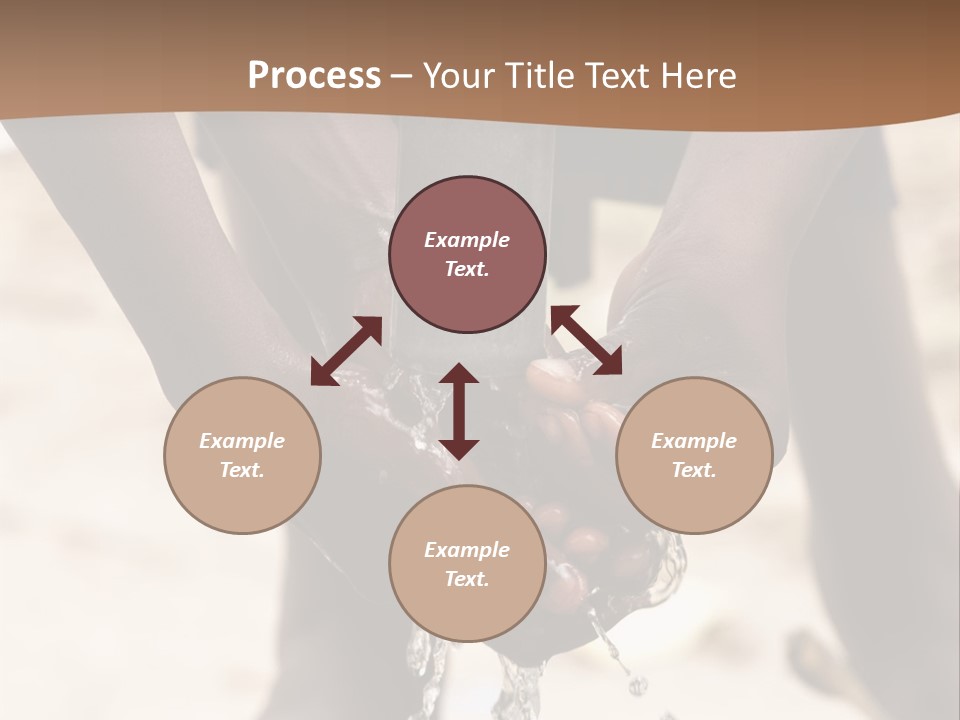 Process – Your Title Text Here

Example Text.

Example Text.

Example Text.

Example Text.